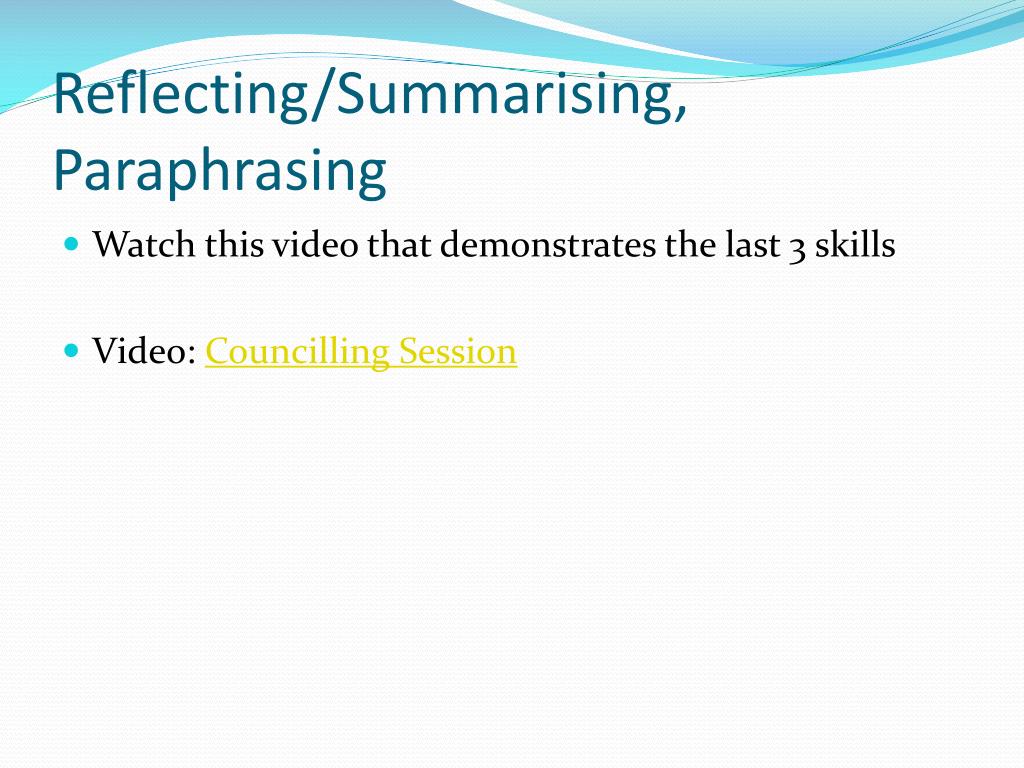 Reflecting/Summarising, Paraphrasing

Watch this video that demonstrates the last 3 skills

Video: Councilling Session